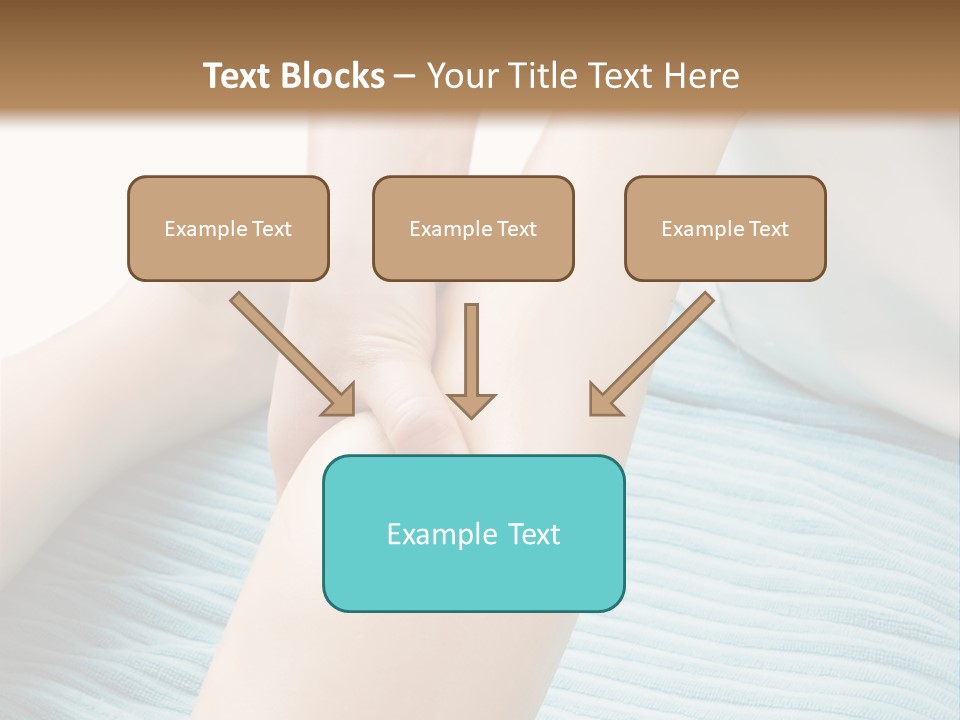 Text Blocks – Your Title Text Here

Example Text

Example Text

Example Text

Example Text